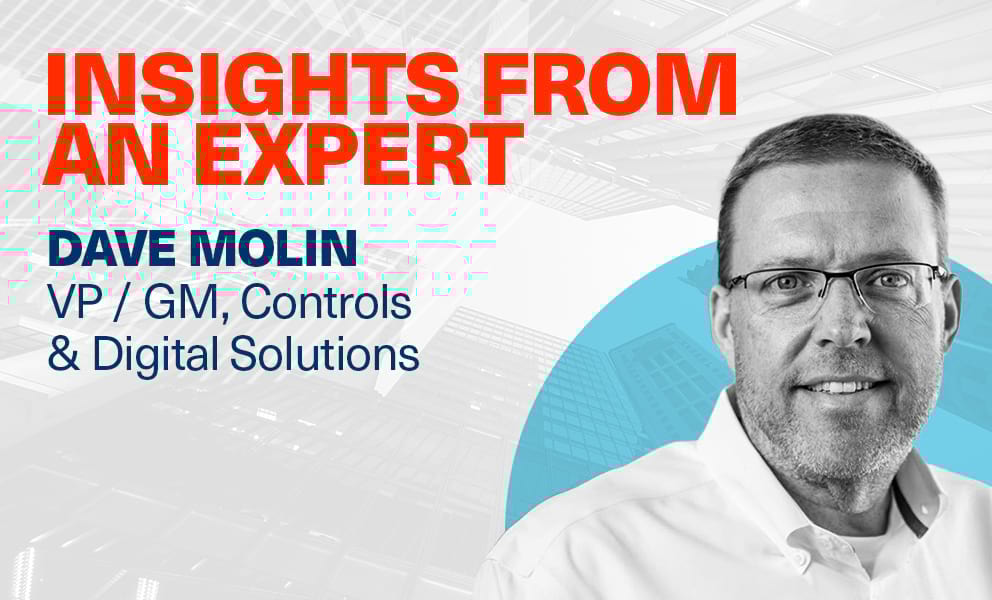 INSIGHTS FROM AN EXPERT

DAVE MOLIN
VP / GM, Controls & Digital Solutions